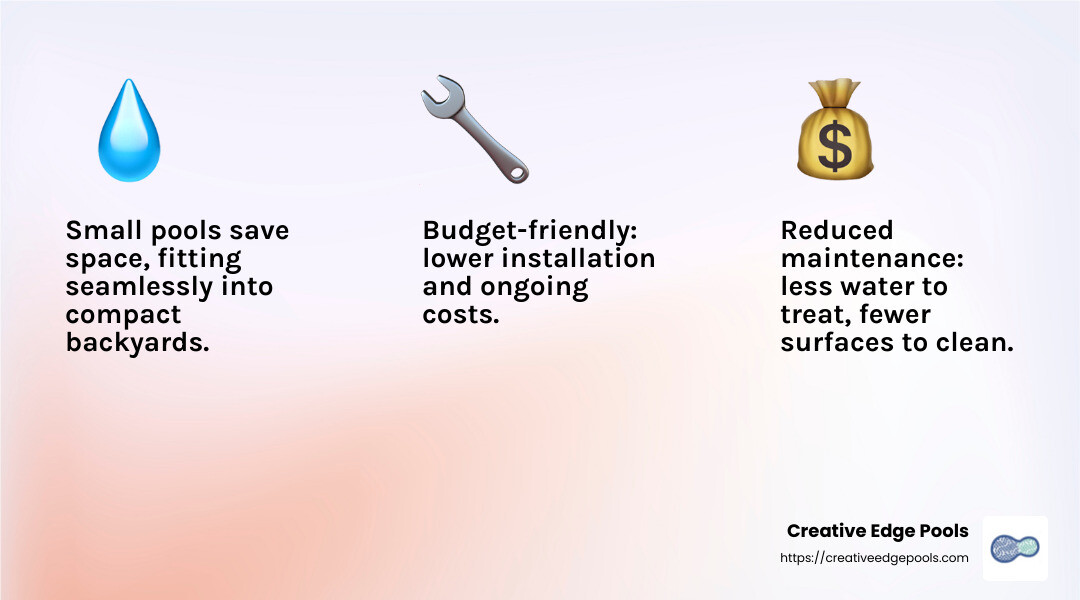 Small pools save space, fitting seamlessly into compact backyards.

Budget-friendly: lower installation and ongoing costs.

Reduced maintenance: less water to treat, fewer surfaces to clean.

Creative Edge Pools
https://creativeedgepools.com